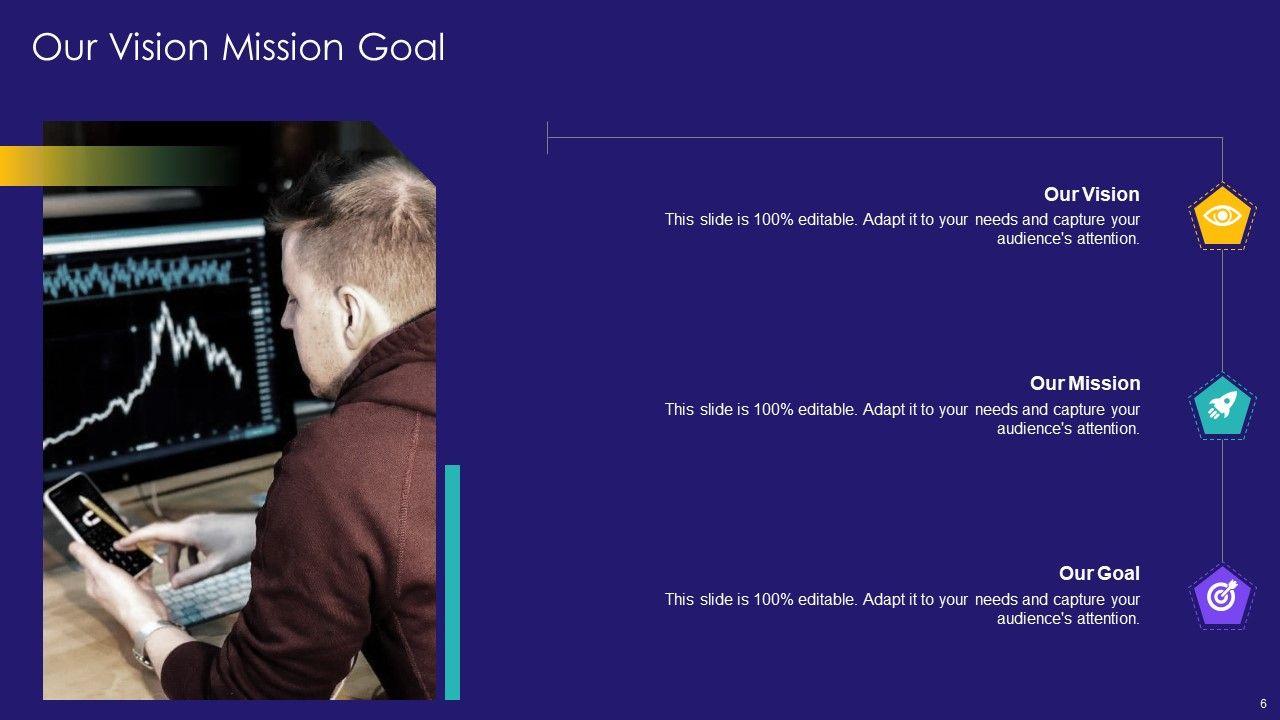 Our Vision Mission Goal

Our Vision

This slide is 100% editable. Adapt it to your needs and capture your audience's attention.

Our Mission

This slide is 100% editable. Adapt it to your needs and capture your audience's attention.

Our Goal

This slide is 100% editable. Adapt it to your needs and capture your audience's attention.

6